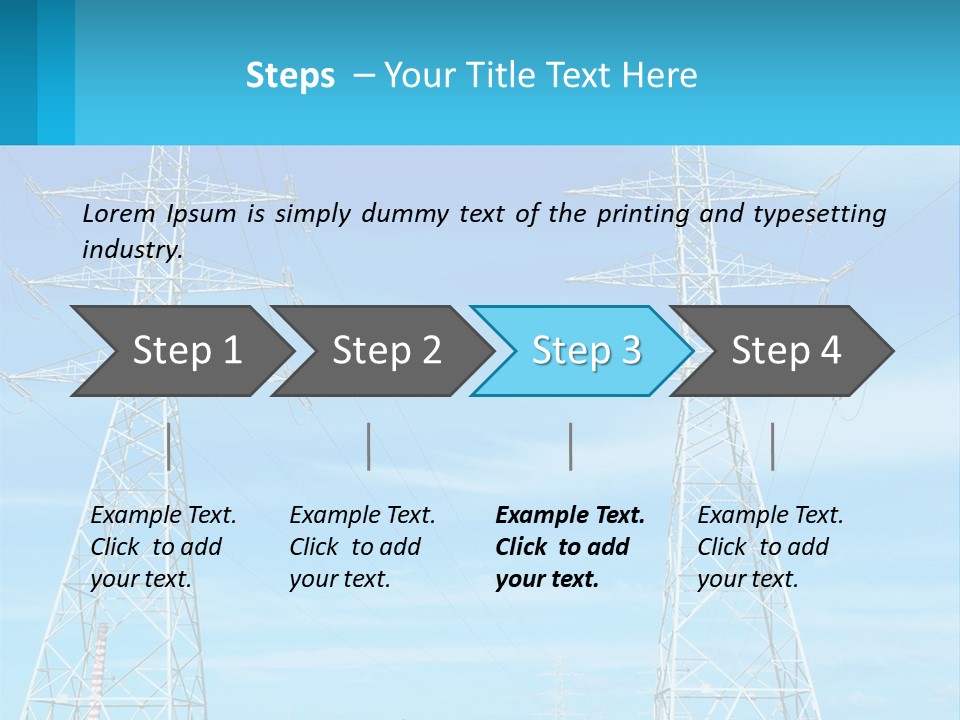 Steps – Your Title Text Here

Lorem Ipsum is simply dummy text of the printing and typesetting industry.

Step 1

Step 2

Step 3

Step 4

Example Text. Click to add your text.

Example Text. Click to add your text.

Example Text. Click to add your text.

Example Text. Click to add your text.